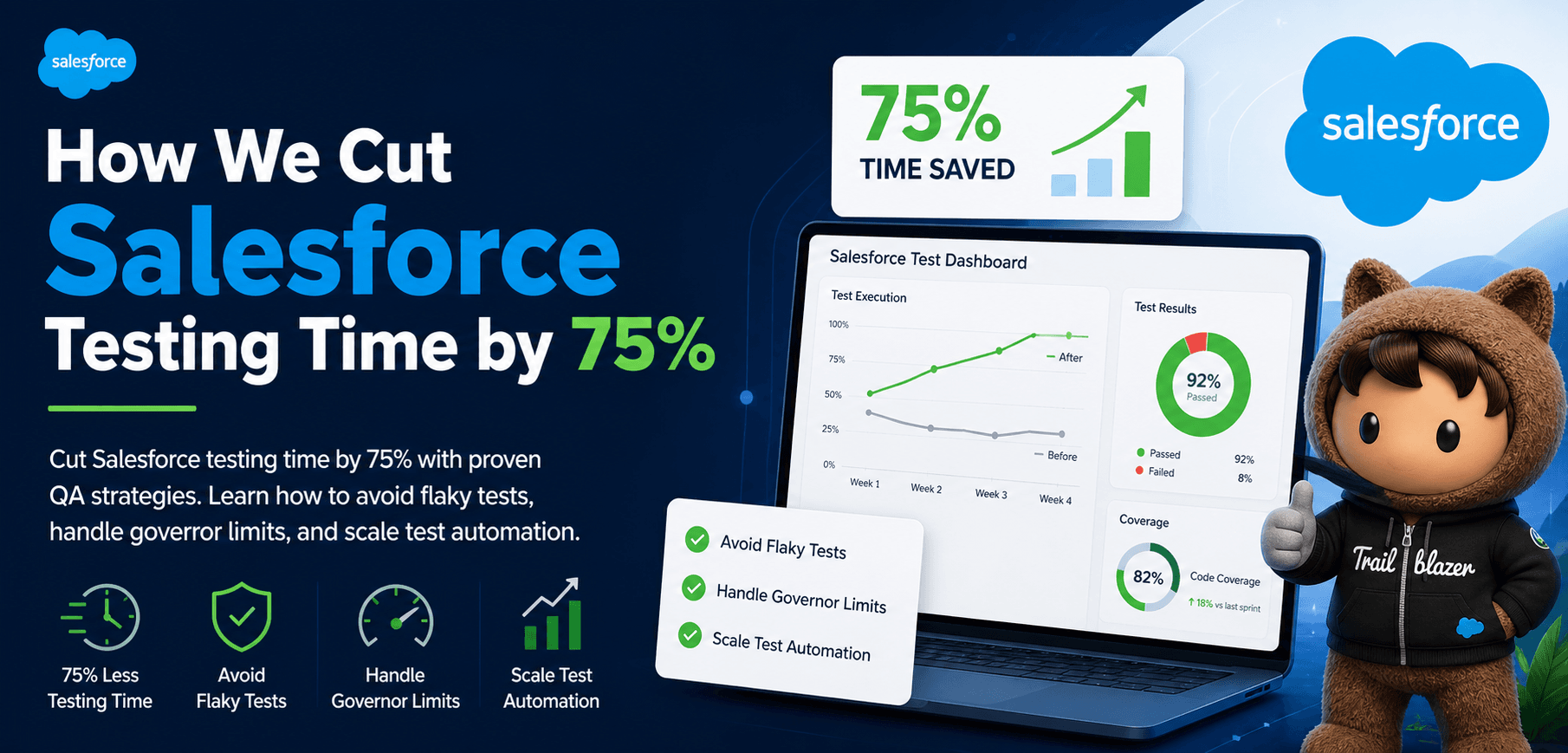 salesforce

How We Cut Salesforce Testing Time by 75%

Cut Salesforce testing time by 75% with proven QA strategies. Learn how to avoid flaky tests, handle goverror limits, and scale test automation.

75% Less Testing Time

Avoid Flaky Tests

Handle Governor Limits

Scale Test Automation

75%
TIME SAVED

salesforce

Salesforce Test Dashboard

Test Execution

100%
75%
50%
25%
0%

After
Before

Week 1
Week 2
Week 3
Week 4

Test Results

92%
Passed

Passed 92%
Failed 8%

Coverage

82%
Code Coverage
↑ 18% vs last sprint

Avoid Flaky Tests
Handle Governor Limits
Scale Test Automation

Trail blazer